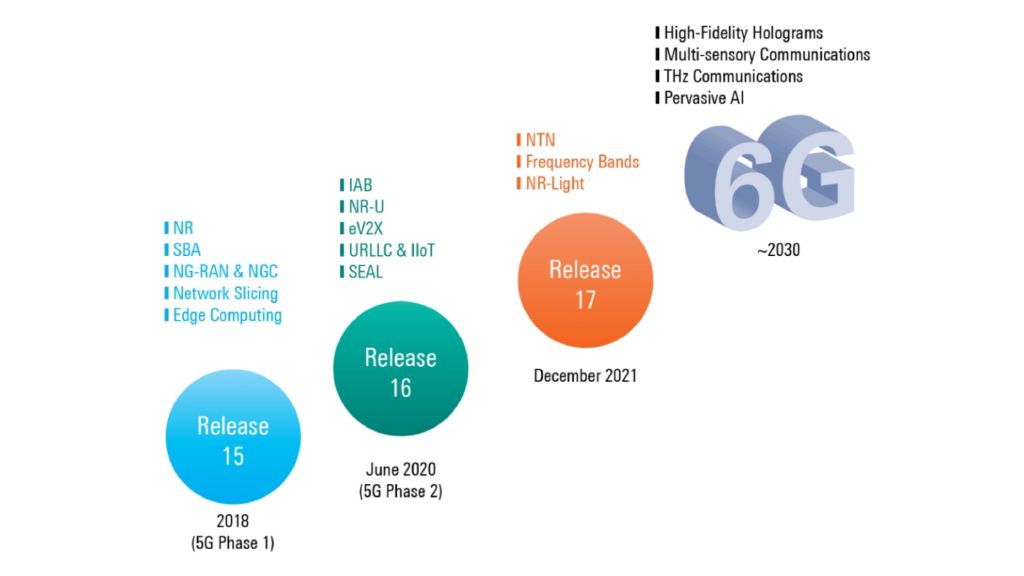 NR
SBA
NG-RAN & NGC
Network Slicing
Edge Computing

Release 15

2018
(5G Phase 1)

IAB
NR-U
eV2X
URLLC & IIoT
SEAL

Release 16

June 2020
(5G Phase 2)

NTN
Frequency Bands
NR-Light

Release 17

December 2021

High-Fidelity Holograms
Multi-sensory Communications
THz Communications
Pervasive AI

6G

~2030